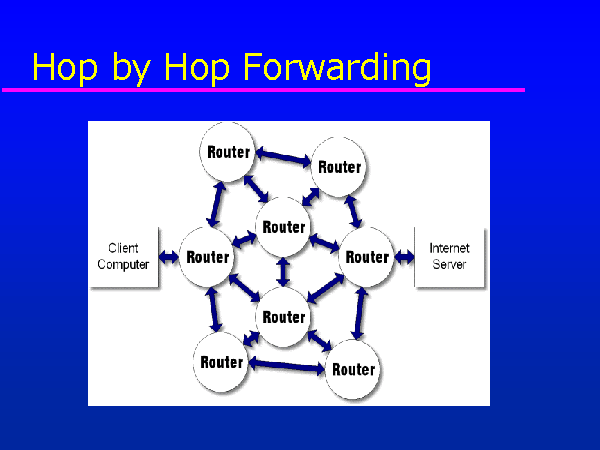 Hop by Hop Forwarding

Router

Router

Router

Client Computer

Router

Router

Internet Server

Router

Router

Router